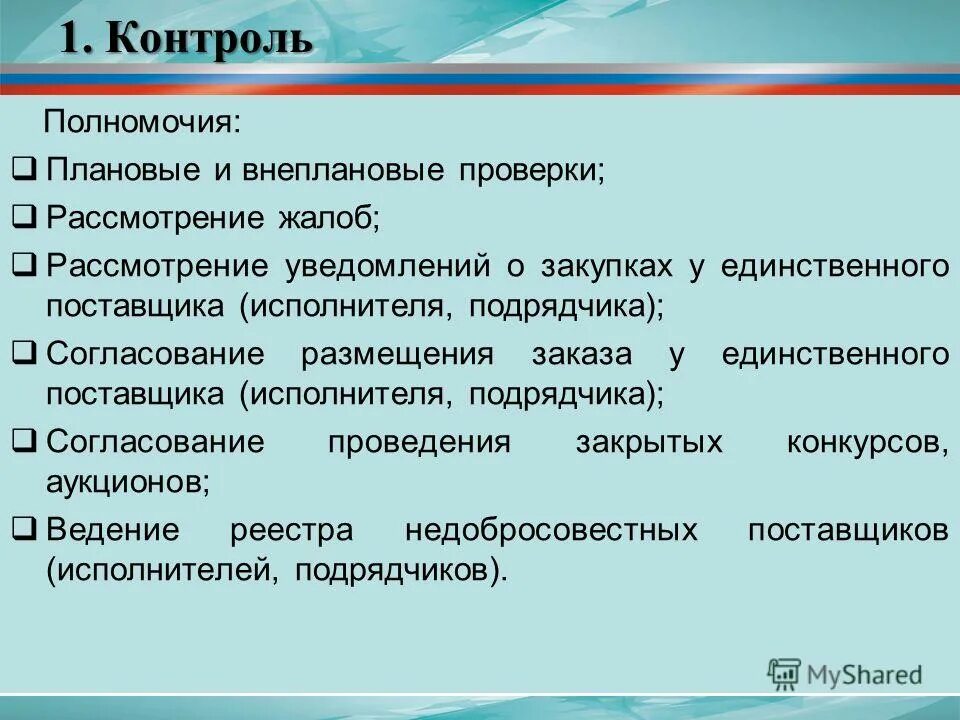 1. Контроль

Полномочия:

❑ Плановые и внеплановые проверки;

❑ Рассмотрение жалоб;

❑ Рассмотрение уведомлений о закупках у единственного поставщика (исполнителя, подрядчика);

❑ Согласование размещения заказа у единственного поставщика (исполнителя, подрядчика);

❑ Согласование проведения закрытых конкурсов, аукционов;

❑ Ведение реестра недобросовестных поставщиков (исполнителей, подрядчиков).

MyShared